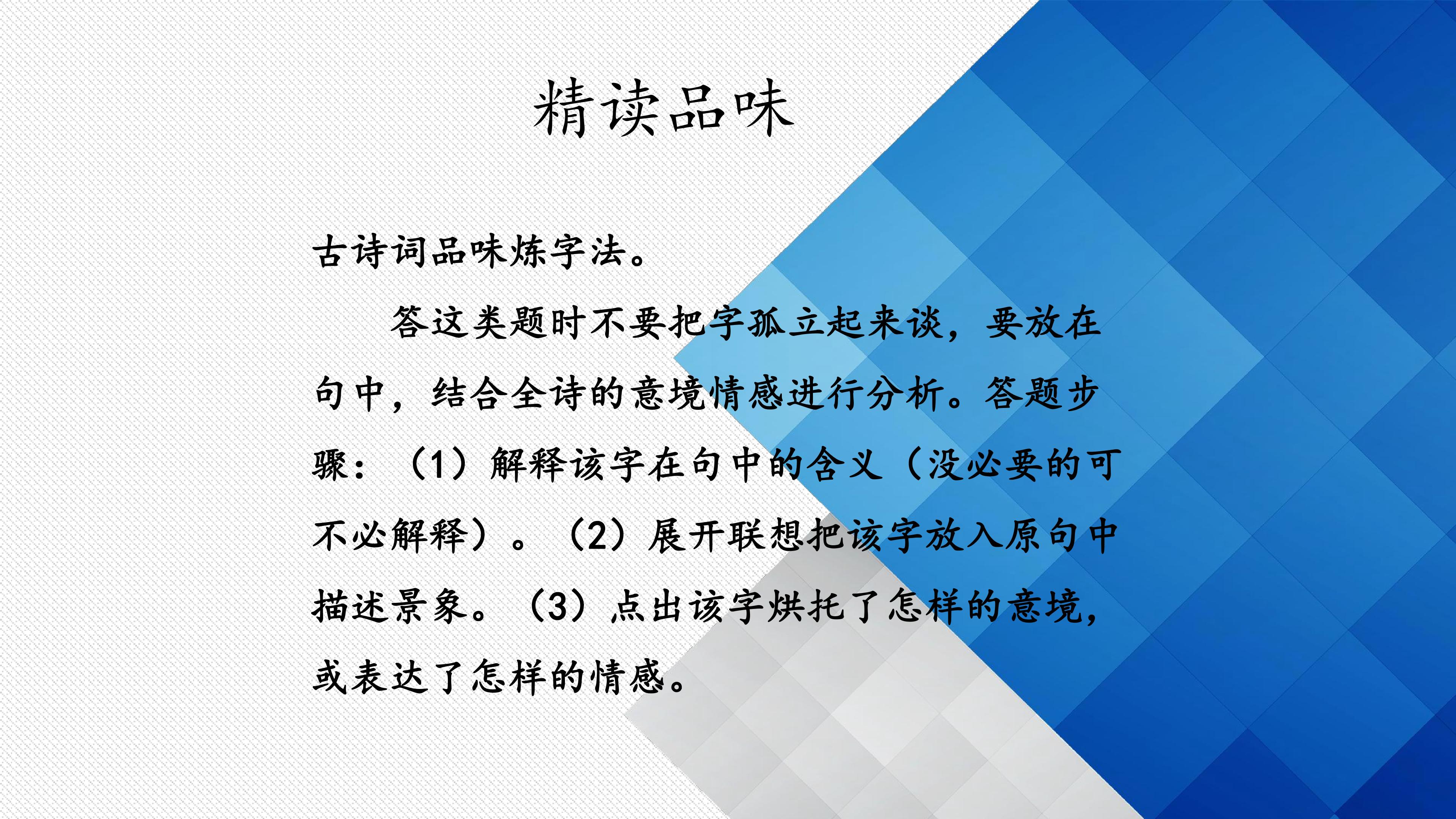 精读品味

古诗词品味炼字法。

答这类题时不要把字孤立起来谈，要放在句中，结合全诗的意境情感进行分析。答题步骤：（1）解释该字在句中的含义（没必要的可不必解释）。（2）展开联想把该字放入原句中描述景象。（3）点出该字烘托了怎样的意境，或表达了怎样的情感。